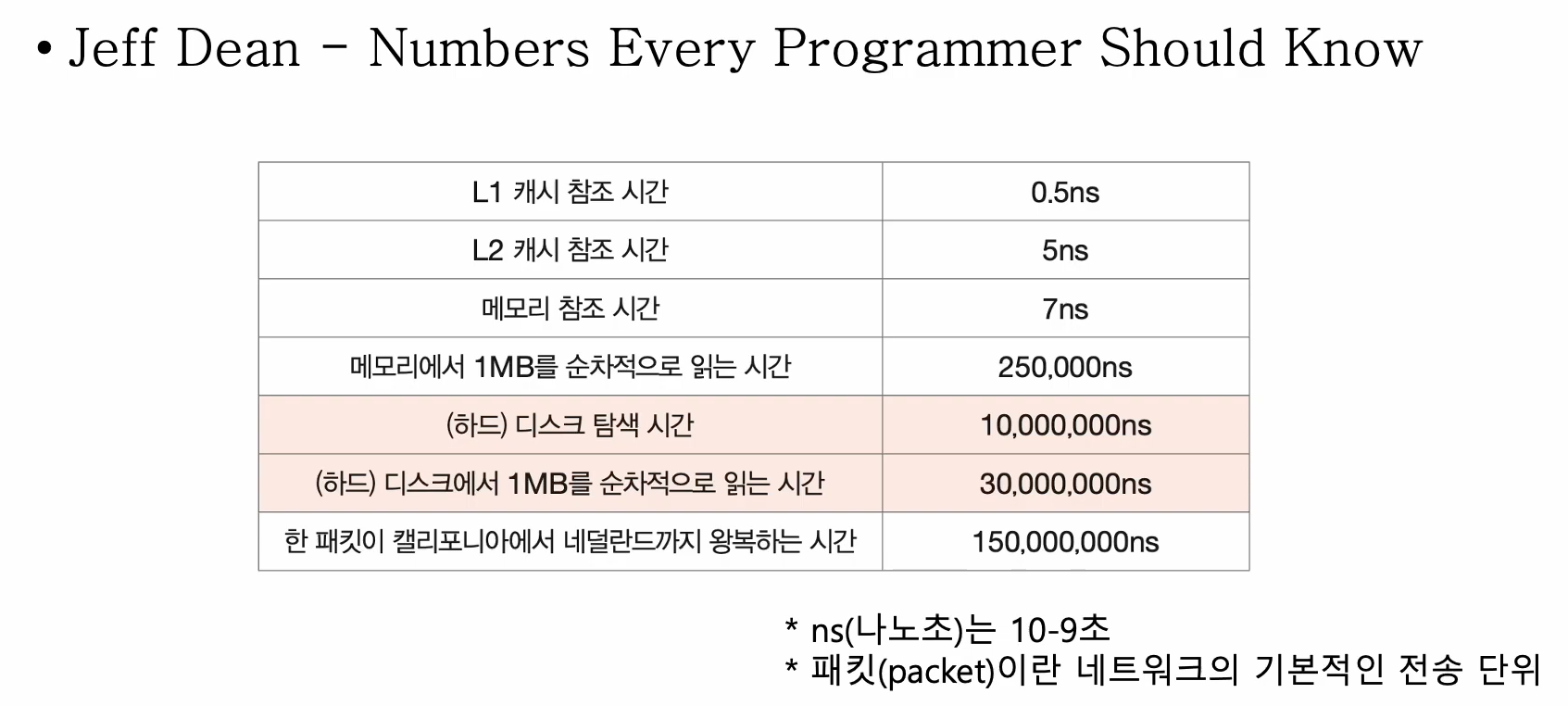 • Jeff Dean - Numbers Every Programmer Should Know

| L1 캐시 참조 시간 | 0.5ns |
|---|---|
| L2 캐시 참조 시간 | 5ns |
| 메모리 참조 시간 | 7ns |
| 메모리에서 1MB를 순차적으로 읽는 시간 | 250,000ns |
| (하드) 디스크 탐색 시간 | 10,000,000ns |
| (하드) 디스크에서 1MB를 순차적으로 읽는 시간 | 30,000,000ns |
| 한 패킷이 캘리포니아에서 네덜란드까지 왕복하는 시간 | 150,000,000ns |

* ns(나노초)는 10-9초
* 패킷(packet)이란 네트워크의 기본적인 전송 단위